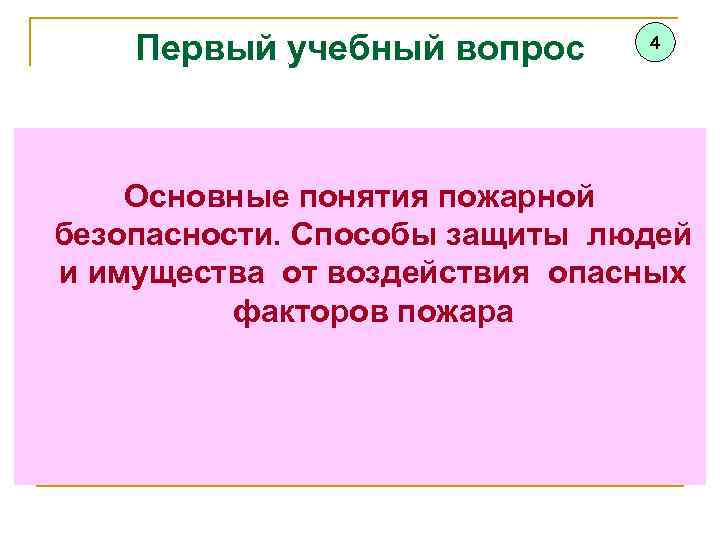 Первый учебный вопрос

4

Основные понятия пожарной безопасности. Способы защиты людей и имущества от воздействия опасных факторов пожара